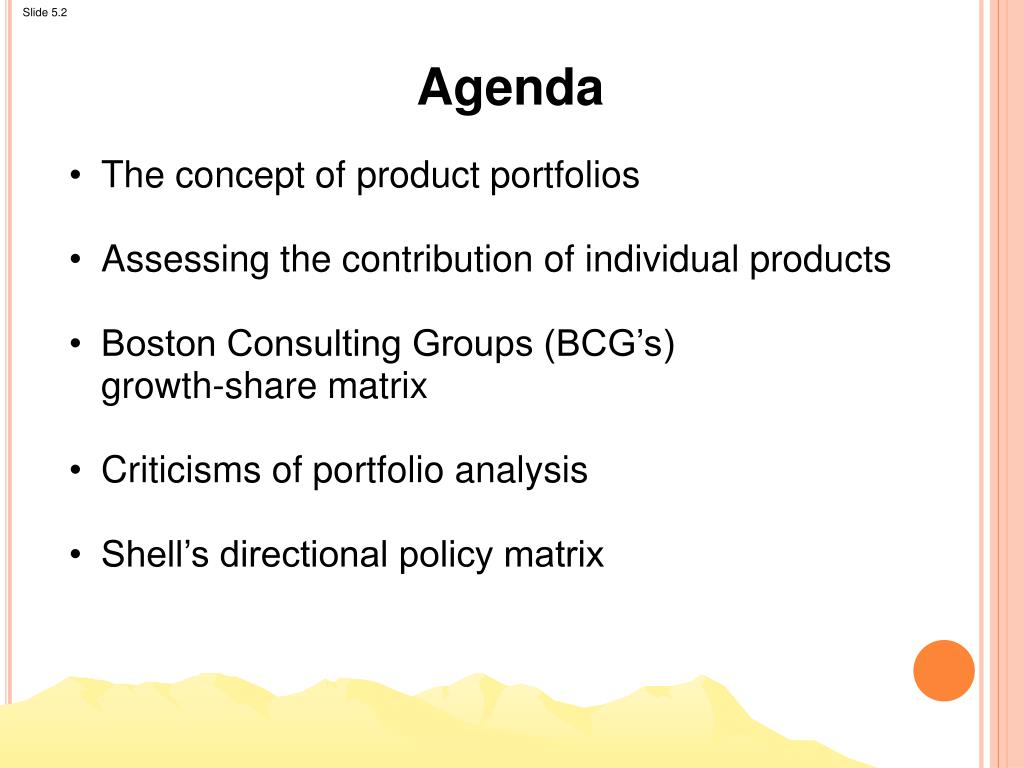 Slide 5.2

Agenda

• The concept of product portfolios

• Assessing the contribution of individual products

• Boston Consulting Groups (BCG’s) growth-share matrix

• Criticisms of portfolio analysis

• Shell’s directional policy matrix